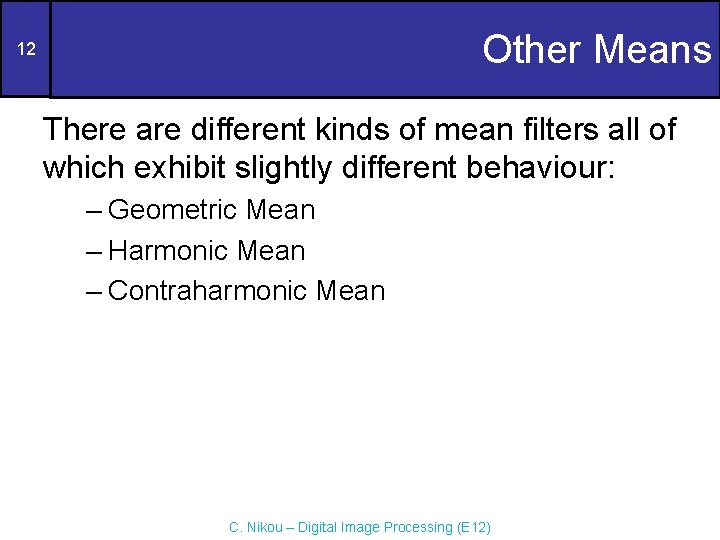 12

Other Means

There are different kinds of mean filters all of which exhibit slightly different behaviour:

– Geometric Mean
– Harmonic Mean
– Contraharmonic Mean

C. Nikou – Digital Image Processing (E12)